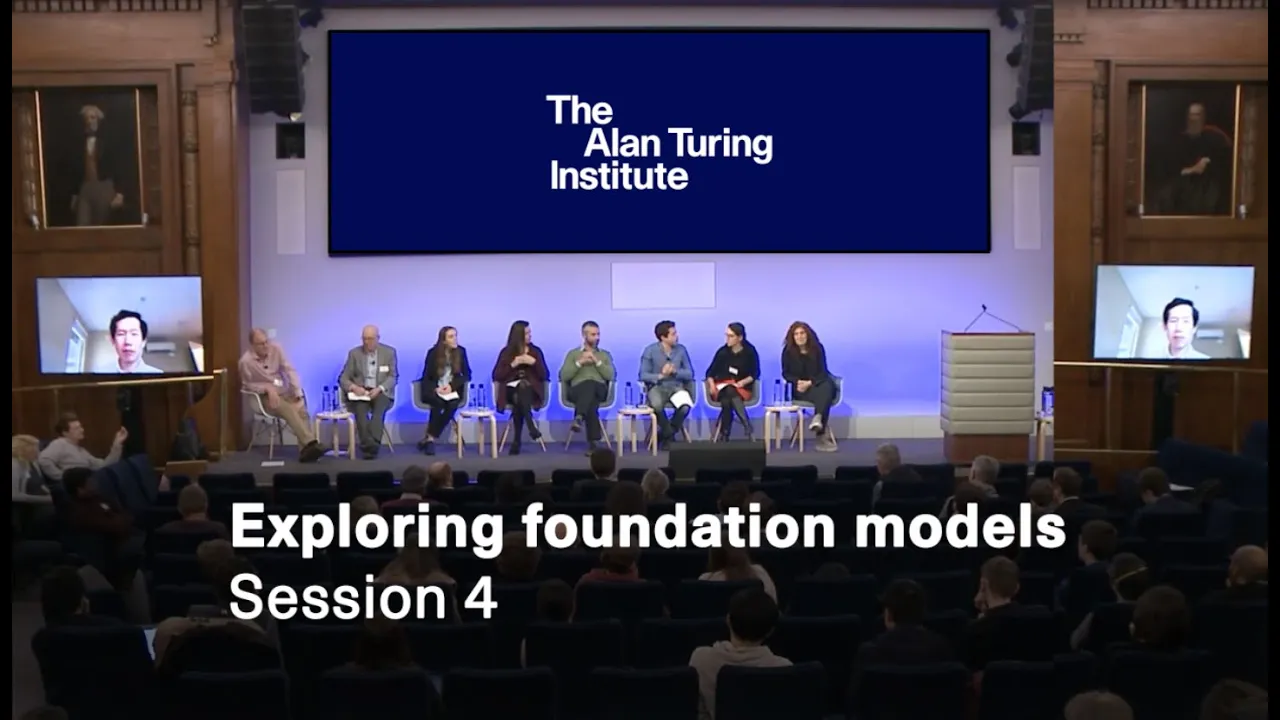 The Alan Turing Institute

Exploring foundation models
Session 4